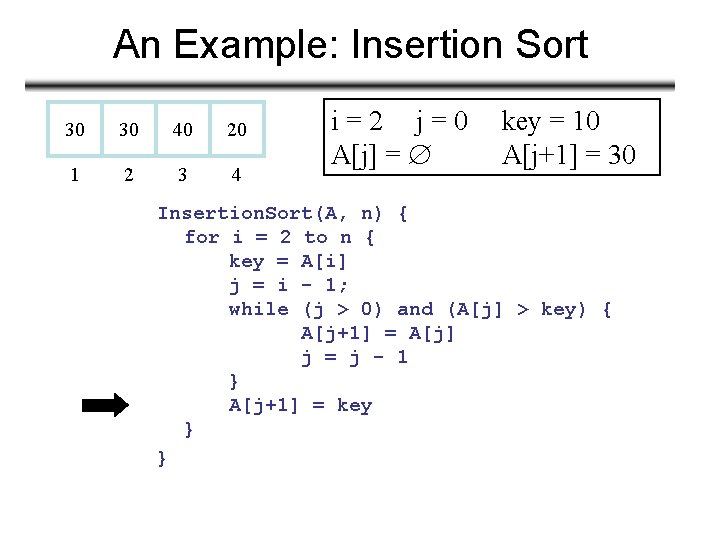 An Example: Insertion Sort

| 30 | 30 | 40 | 20 |
|---|---|---|---|
| 1 | 2 | 3 | 4 |

i = 2 j = 0 key = 10
A[j] = $\varnothing$ A[j+1] = 30

InsertionSort(A, n) {
for i = 2 to n {
key = A[i]
j = i - 1;
while (j > 0) and (A[j] > key) {
A[j+1] = A[j]
j = j - 1
}
A[j+1] = key
}
}